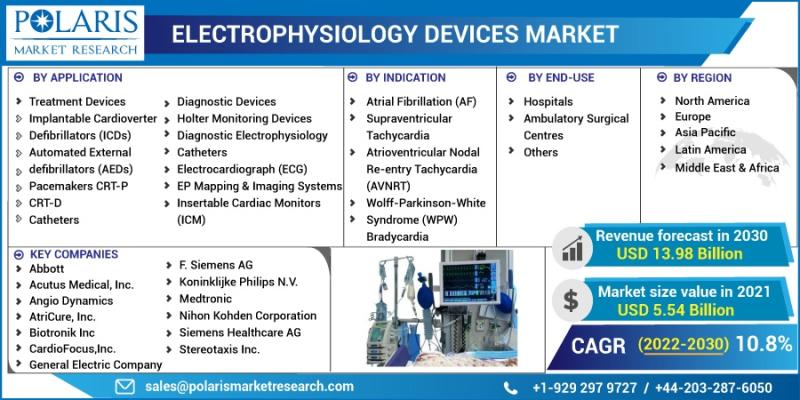 POLARIS
MARKET RESEARCH

ELECTROPHYSIOLOGY DEVICES MARKET

BY APPLICATION

Treatment Devices
Implantable Cardioverter
Defibrillators (ICDs)
Automated External
defibrillators (AEDs)
Pacemakers CRT-P
CRT-D
Catheters

Diagnostic Devices
Holter Monitoring Devices
Diagnostic Electrophysiology
Catheters
Electrocardiograph (ECG)
EP Mapping & Imaging Systems
Insertable Cardiac Monitors (ICM)

BY INDICATION

Atrial Fibrillation (AF)
Supraventricular Tachycardia
Atrioventricular Nodal Re-entry Tachycardia (AVNRT)
Wolff-Parkinson-White Syndrome (WPW)
Bradycardia

BY END-USE

Hospitals
Ambulatory Surgical Centres
Others

BY REGION

North America
Europe
Asia Pacific
Latin America
Middle East & Africa

KEY COMPANIES

Abbott
Acutus Medical, Inc.
Angio Dynamics
AtriCure, Inc.
Biotronik Inc
CardioFocus,Inc.
General Electric Company

F. Siemens AG
Koninklijke Philips N.V.
Medtronic
Nihon Kohden Corporation
Siemens Healthcare AG
Stereotaxis Inc.

Revenue forecast in 2030
USD 13.98 Billion

Market size value in 2021
USD 5.54 Billion

CAGR (2022-2030) 10.8%

sales@polarismarketresearch.com

+1-929 297 9727 / +44-203-287-6050